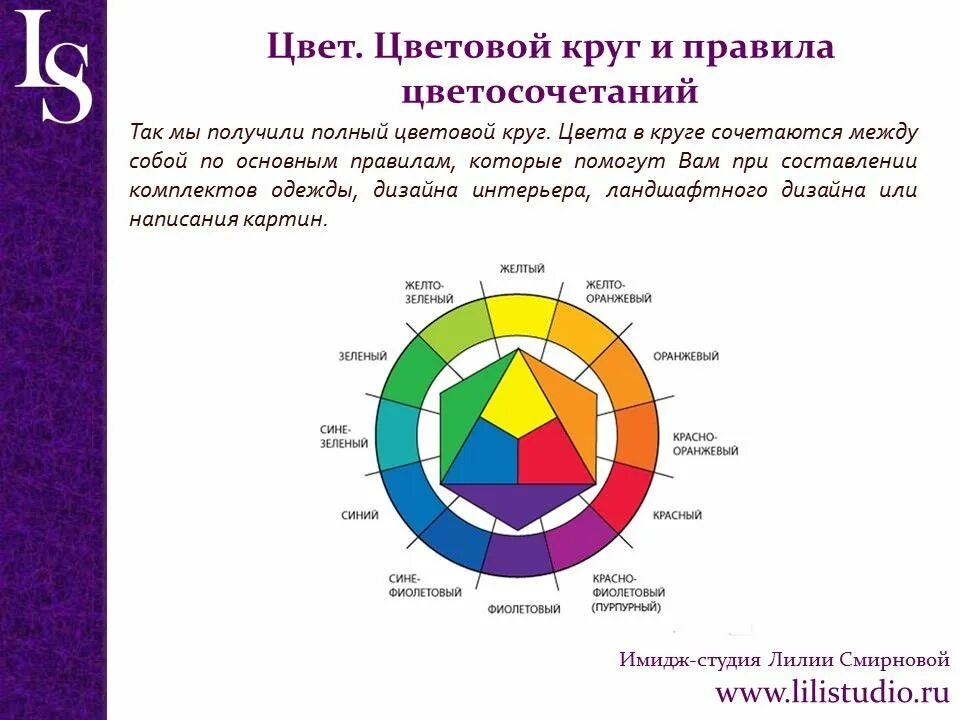 LS

Цвет. Цветовой круг и правила цветосочетаний

Так мы получили полный цветовой круг. Цвета в круге сочетаются между собой по основным правилам, которые помогут Вам при составлении комплектов одежды, дизайна интерьера, ландшафтного дизайна или написания картин.

ЖЕЛТЫЙ
ЖЕЛТО-ОРАНЖЕВЫЙ
ОРАНЖЕВЫЙ
КРАСНО-ОРАНЖЕВЫЙ
КРАСНЫЙ
КРАСНО-ФИОЛЕТОВЫЙ (ПУРПУРНЫЙ)
ФИОЛЕТОВЫЙ
СИНЕ-ФИОЛЕТОВЫЙ
СИНИЙ
СИНЕ-ЗЕЛЕНЫЙ
ЗЕЛЕНЫЙ
ЖЕЛТО-ЗЕЛЕНЫЙ

Имидж-студия Лилии Смирновой
www.lilistudio.ru